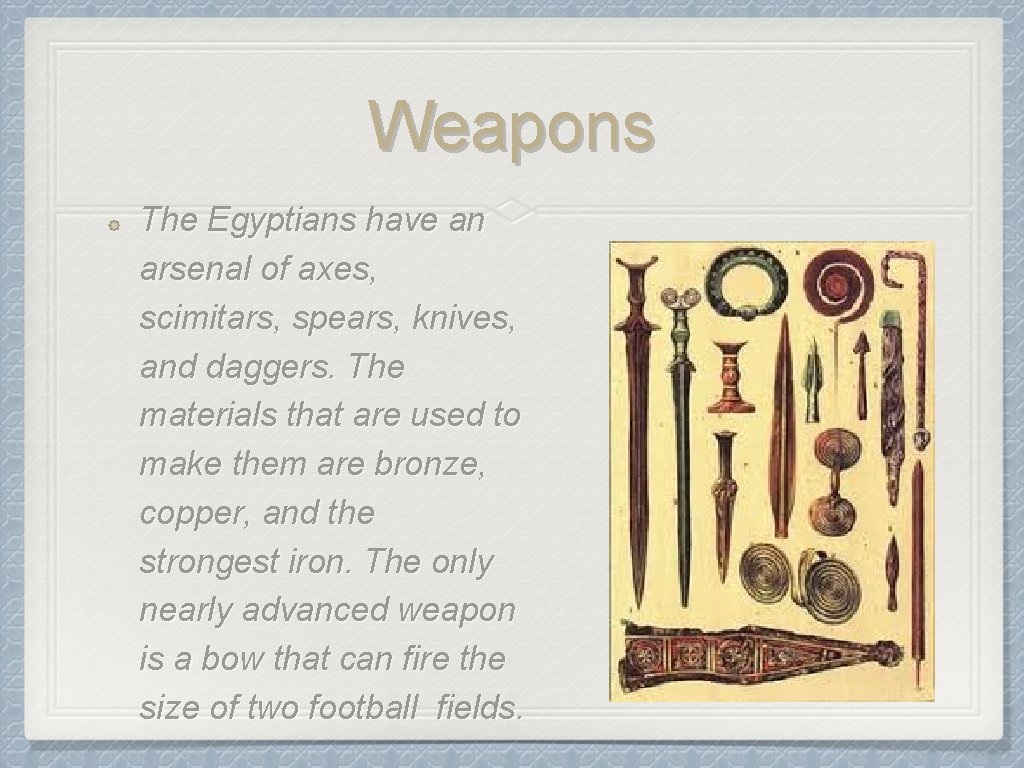 Weapons

The Egyptians have an arsenal of axes, scimitars, spears, knives, and daggers. The materials that are used to make them are bronze, copper, and the strongest iron. The only nearly advanced weapon is a bow that can fire the size of two football  fields.